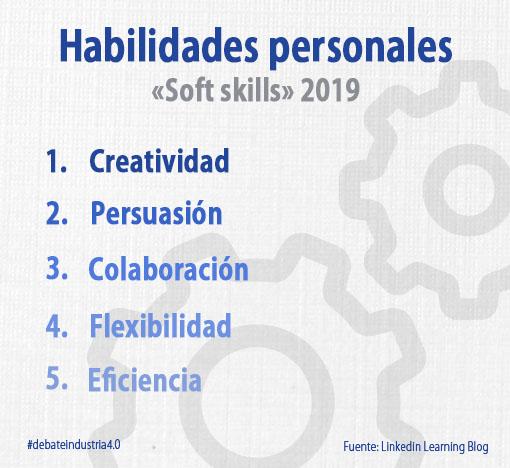 Habilidades personales
«Soft skills» 2019

1. Creatividad
2. Persuasión
3. Colaboración
4. Flexibilidad
5. Eficiencia

#debateindustria4.0

Fuente: Linkedin Learning Blog